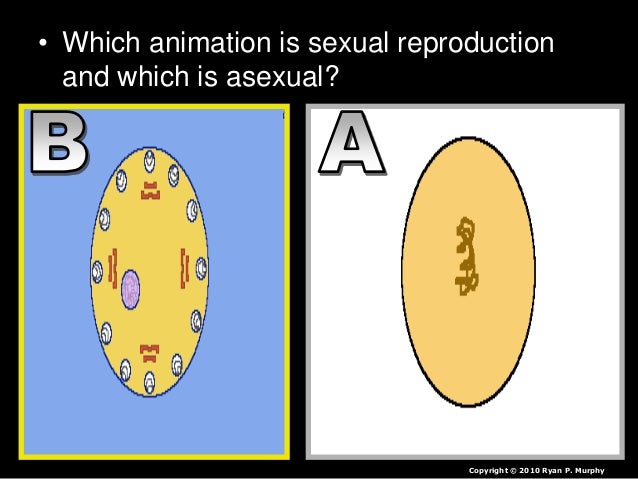 • Which animation is sexual reproduction and which is asexual?

B

A

Copyright © 2010 Ryan P. Murphy